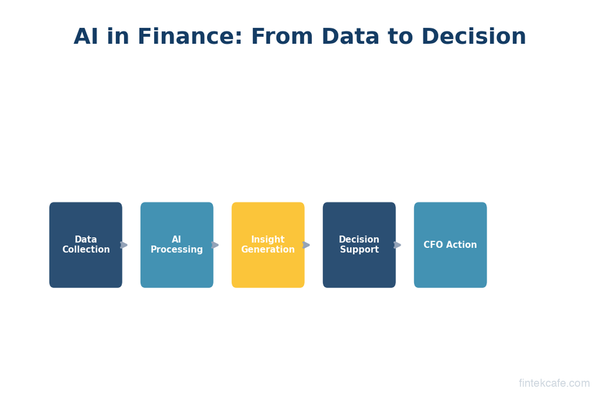 AI in Finance: From Data to Decision

Data Collection

AI Processing

Insight Generation

Decision Support

CFO Action

fintekcafe.com